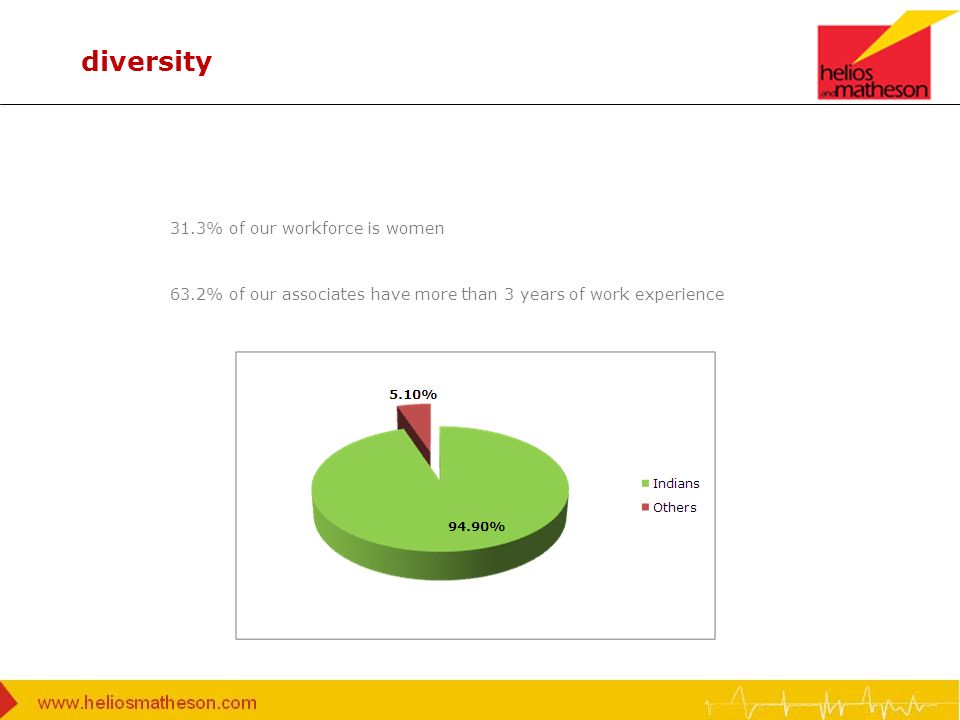 diversity

helios and matheson

31.3% of our workforce is women

63.2% of our associates have more than 3 years of work experience

5.10%

94.90%

Indians

Others

www.heliosmatheson.com